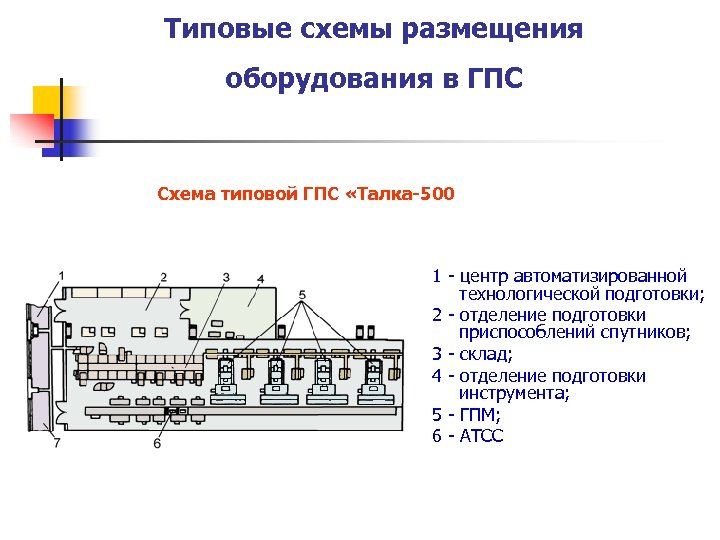 Типовые схемы размещения оборудования в ГПС

Схема типовой ГПС «Талка-500

1
2
3
4
5
6
7

1 - центр автоматизированной технологической подготовки;
2 - отделение подготовки приспособлений спутников;
3 - склад;
4 - отделение подготовки инструмента;
5 - ГПМ;
6 - АТСС